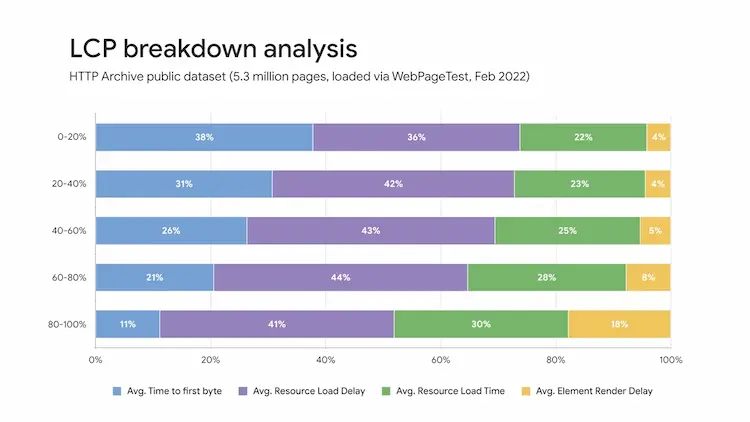 LCP breakdown analysis
HTTP Archive public dataset (5.3 million pages, loaded via WebPageTest, Feb 2022)

0-20% 38% 36% 22% 4%
20-40% 31% 42% 23% 4%
40-60% 26% 43% 25% 5%
60-80% 21% 44% 28% 8%
80-100% 11% 41% 30% 18%

0% 20% 40% 60% 80% 100%

Avg. Time to first byte Avg. Resource Load Delay Avg. Resource Load Time Avg. Element Render Delay